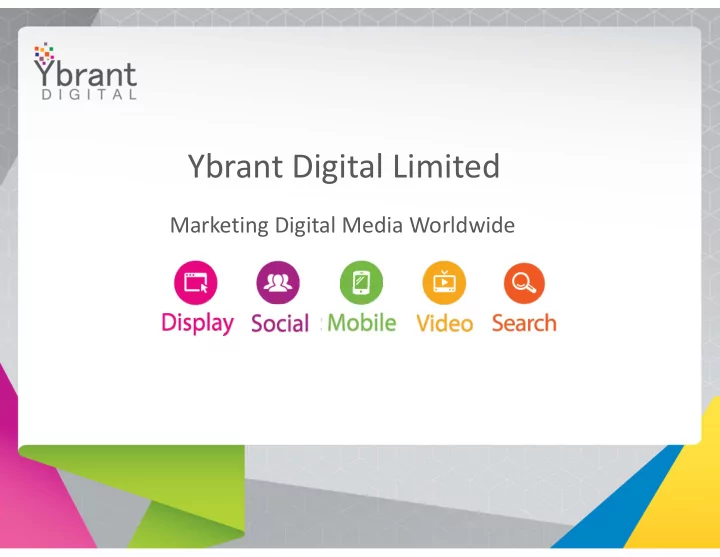 Ybrant DIGITAL

Ybrant Digital Limited

Marketing Digital Media Worldwide

Display Social Mobile Video Search